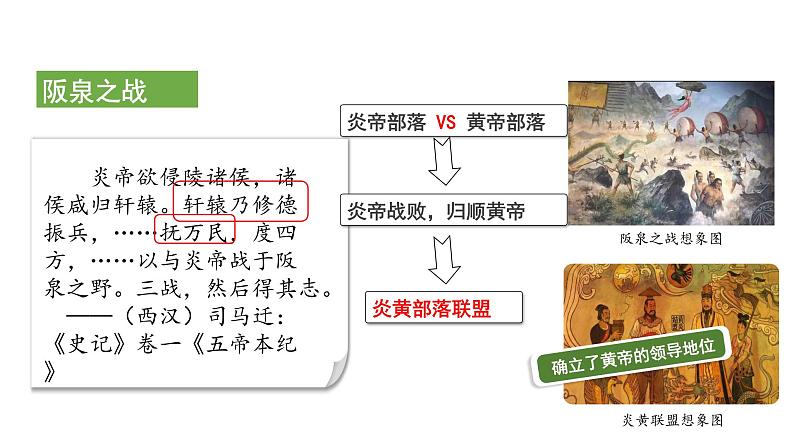 阪泉之战

炎帝欲侵陵诸侯，诸侯咸归轩辕。轩辕乃修德振兵，……抚万民，度四方，……以与炎帝战于阪泉之野。三战，然后得其志。

——（西汉）司马迁：《史记》卷一《五帝本纪》

炎帝部落 VS 黄帝部落

炎帝战败，归顺黄帝

炎黄部落联盟

阪泉之战想象图

确立了黄帝的领导地位

炎黄联盟想象图